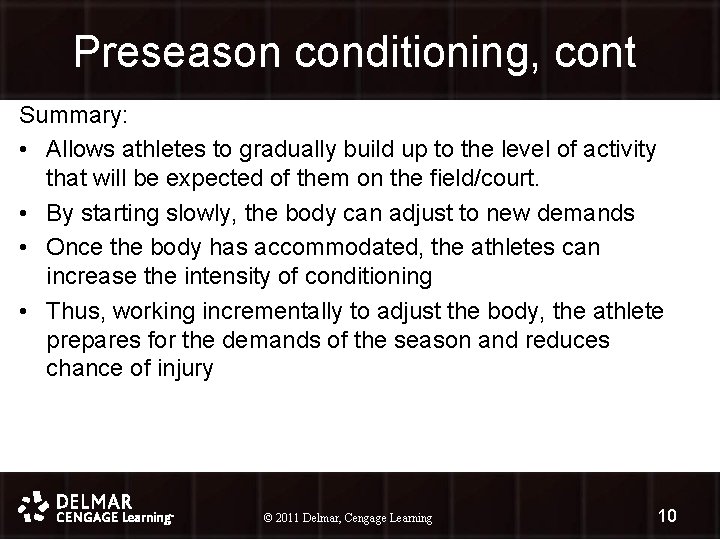 Preseason conditioning, cont

Summary:

• Allows athletes to gradually build up to the level of activity that will be expected of them on the field/court.

• By starting slowly, the body can adjust to new demands

• Once the body has accommodated, the athletes can increase the intensity of conditioning

• Thus, working incrementally to adjust the body, the athlete prepares for the demands of the season and reduces chance of injury

DELMAR CENGAGE Learning

© 2011 Delmar, Cengage Learning

10